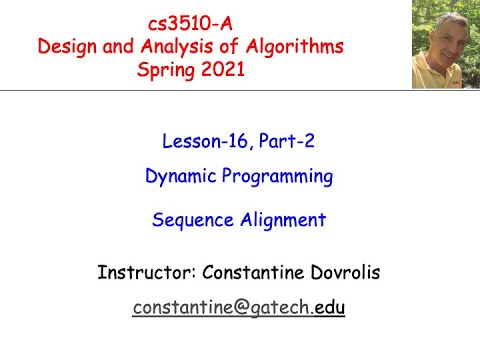 cs3510-A
Design and Analysis of Algorithms
Spring 2021

Lesson-16, Part-2

Dynamic Programming

Sequence Alignment

Instructor: Constantine Dovrolis

constantine@gatech.edu